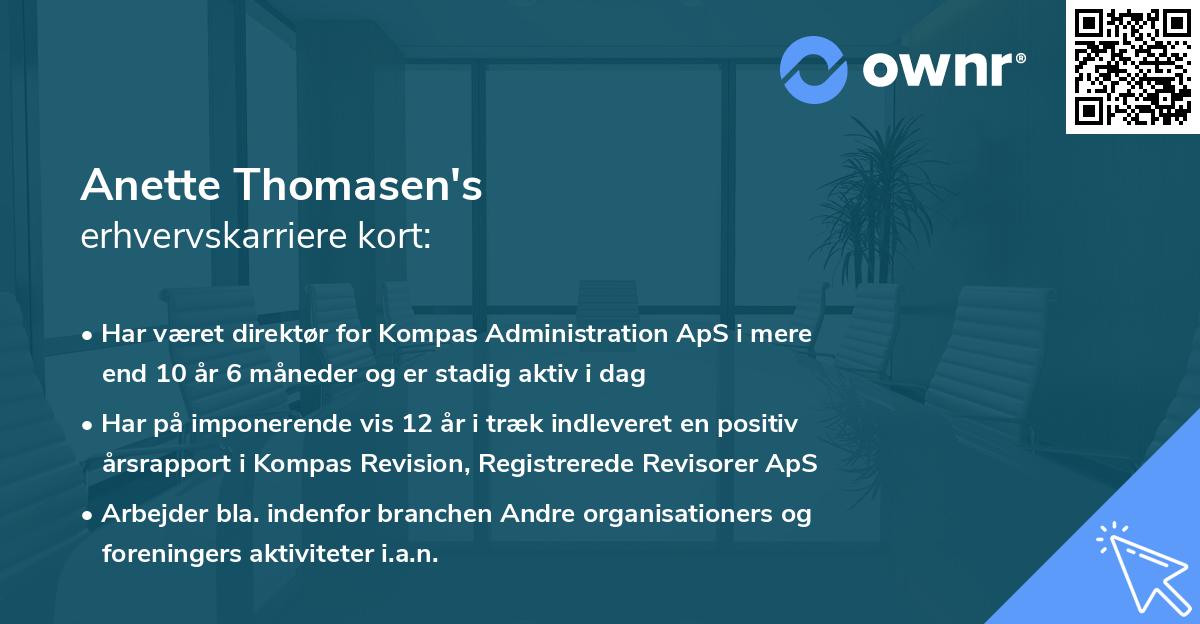 ownr®

Anette Thomasen's
erhvervskarriere kort:

• Har været direktør for Kompas Administration ApS i mere end 10 år 6 måneder og er stadig aktiv i dag

• Har på imponerende vis 12 år i træk indleveret en positiv årsrapport i Kompas Revision, Registrerede Revisorer ApS

• Arbejder bla. indenfor branchen Andre organisationers og foreningers aktiviteter i.a.n.